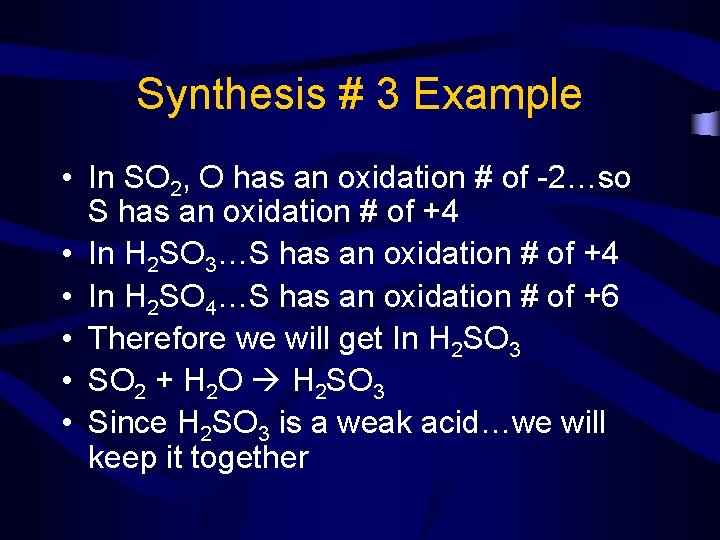 Synthesis # 3 Example

• In $SO_2$, O has an oxidation # of -2…so S has an oxidation # of +4
• In $H_2SO_3$…S has an oxidation # of +4
• In $H_2SO_4$…S has an oxidation # of +6
• Therefore we will get In $H_2SO_3$
• $SO_2 + H_2O \rightarrow H_2SO_3$
• Since $H_2SO_3$ is a weak acid…we will keep it together